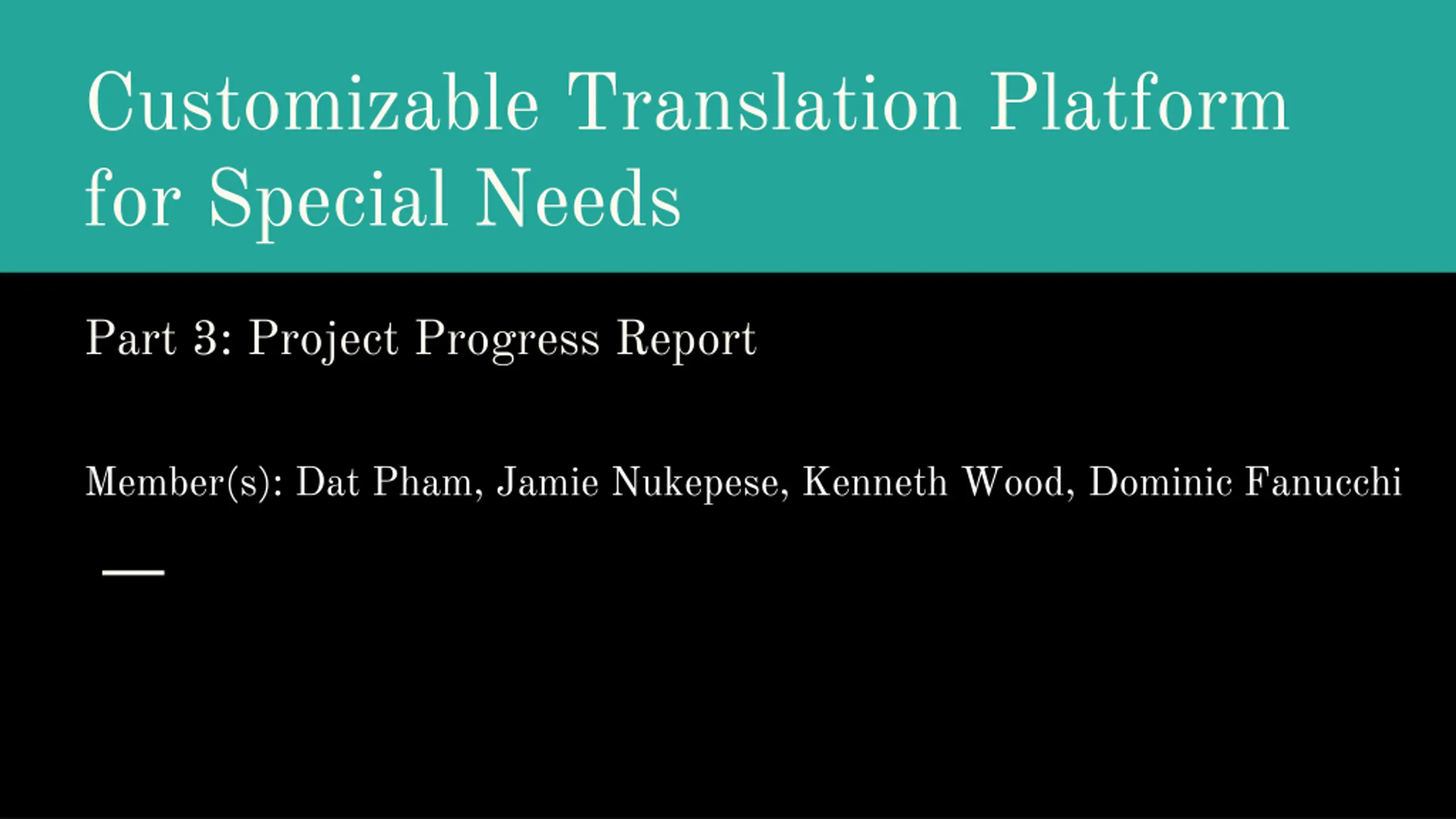 Customizable Translation Platform for Special Needs

Part 3: Project Progress Report

Member(s): Dat Pham, Jamie Nukepese, Kenneth Wood, Dominic Fanucchi